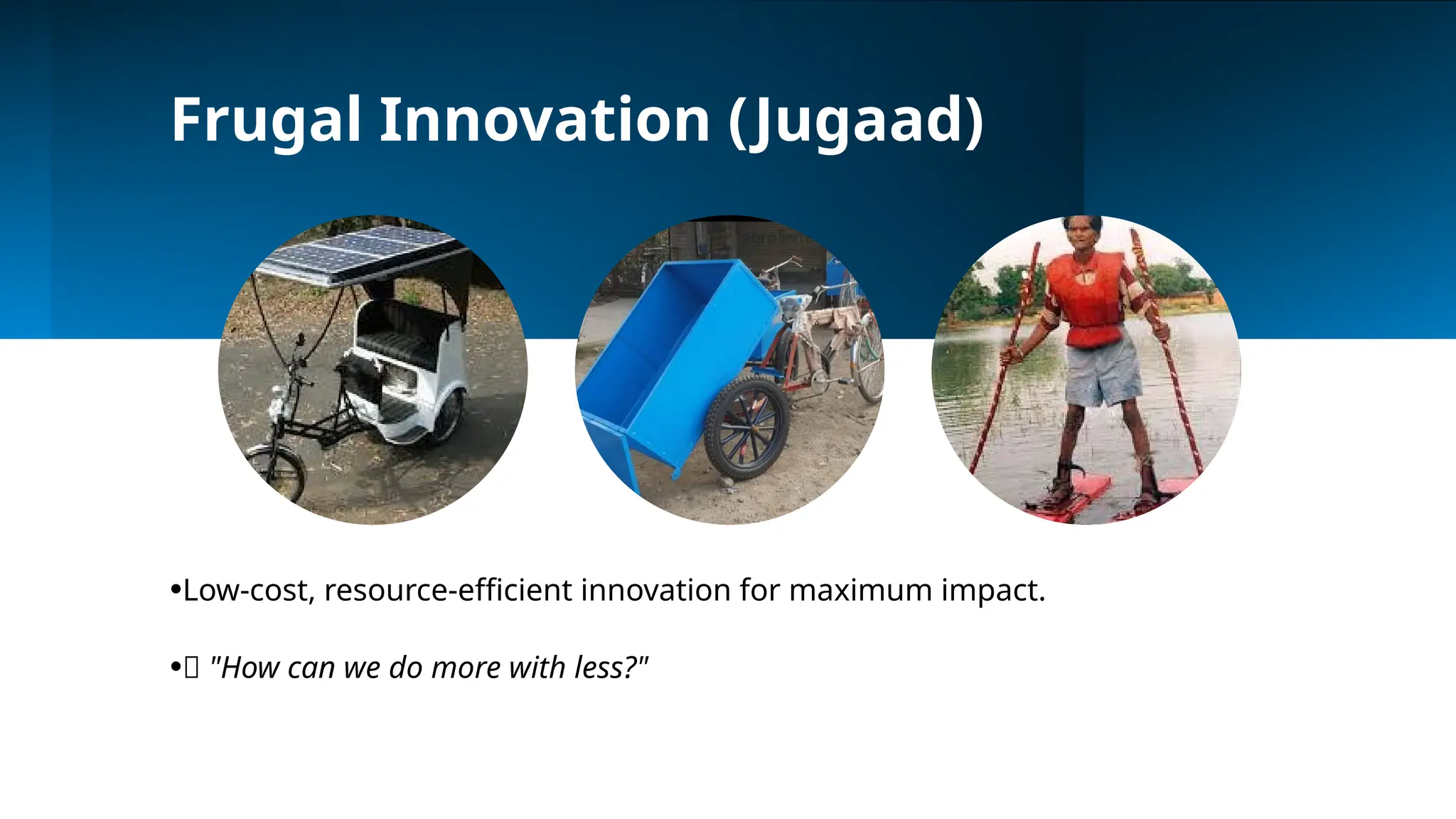 Frugal Innovation (Jugaad)

•Low-cost, resource-efficient innovation for maximum impact.

•▯ "How can we do more with less?"